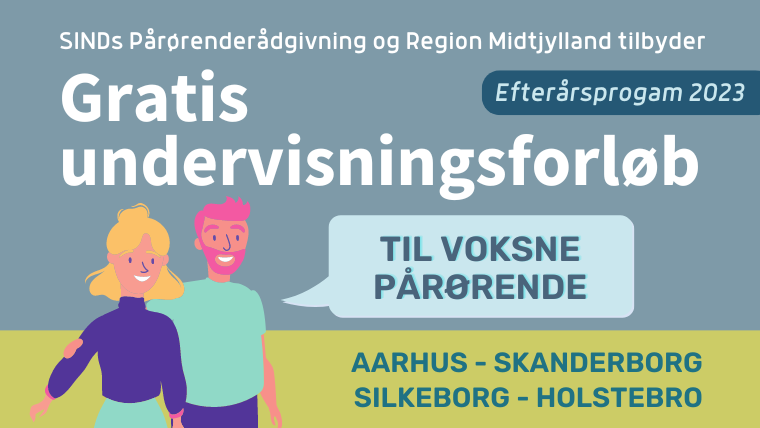 SINDs Pårørenderådgivning og Region Midtjylland tilbyder

Efterårsprogam 2023

Gratis undervisningsforløb

TIL VOKSNE PÅRØRENDE

AARHUS - SKANDERBORG
SILKEBORG - HOLSTEBRO